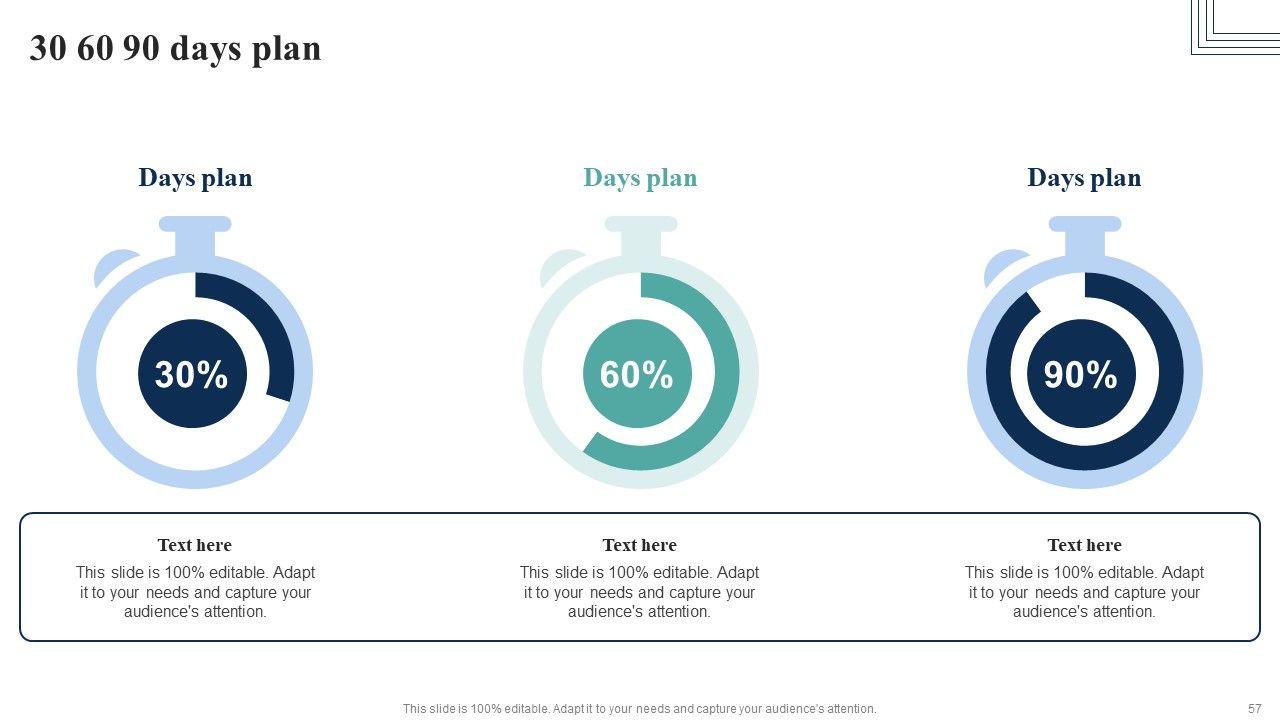 30 60 90 days plan

Days plan

30%

Days plan

60%

Days plan

90%

Text here

This slide is 100% editable. Adapt it to your needs and capture your audience's attention.

Text here

This slide is 100% editable. Adapt it to your needs and capture your audience's attention.

Text here

This slide is 100% editable. Adapt it to your needs and capture your audience's attention.

This slide is 100% editable. Adapt it to your needs and capture your audience's attention.

57